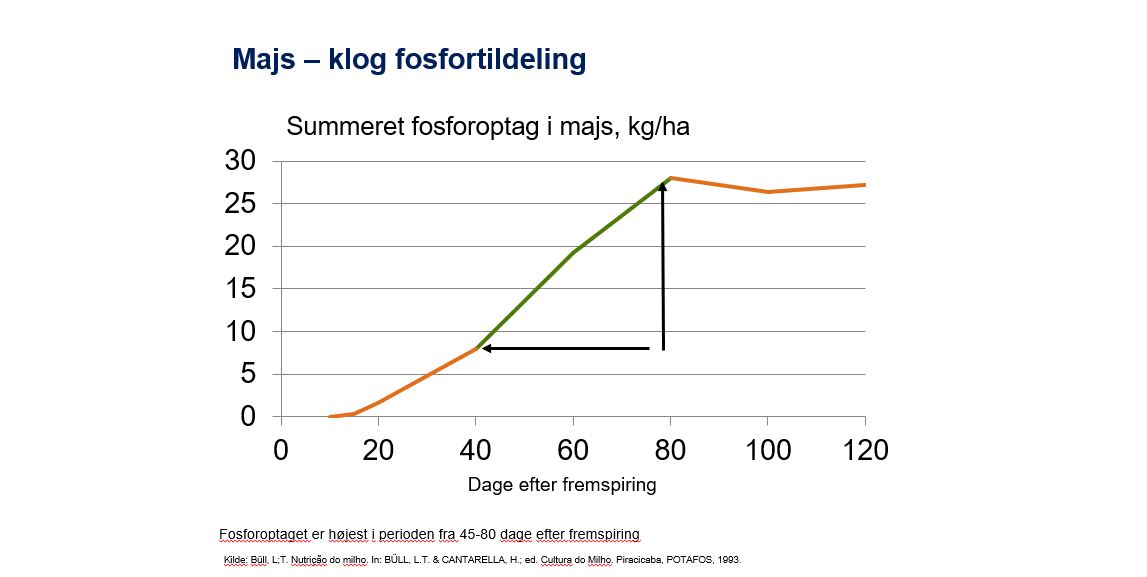 Majs – klog fosfortildeling

Summeret fosforoptag i majs, kg/ha

30
25
20
15
10
5
0

0 20 40 60 80 100 120

Dage efter fremspiring

Fosforoptaget er højest i perioden fra 45-80 dage efter fremspiring

Kilde: Büll, L;T. Nutrição do milho. In: BÜLL, L.T. & CANTARELLA, H.; ed. Cultura do Milho. Piracicaba, POTAFOS, 1993.